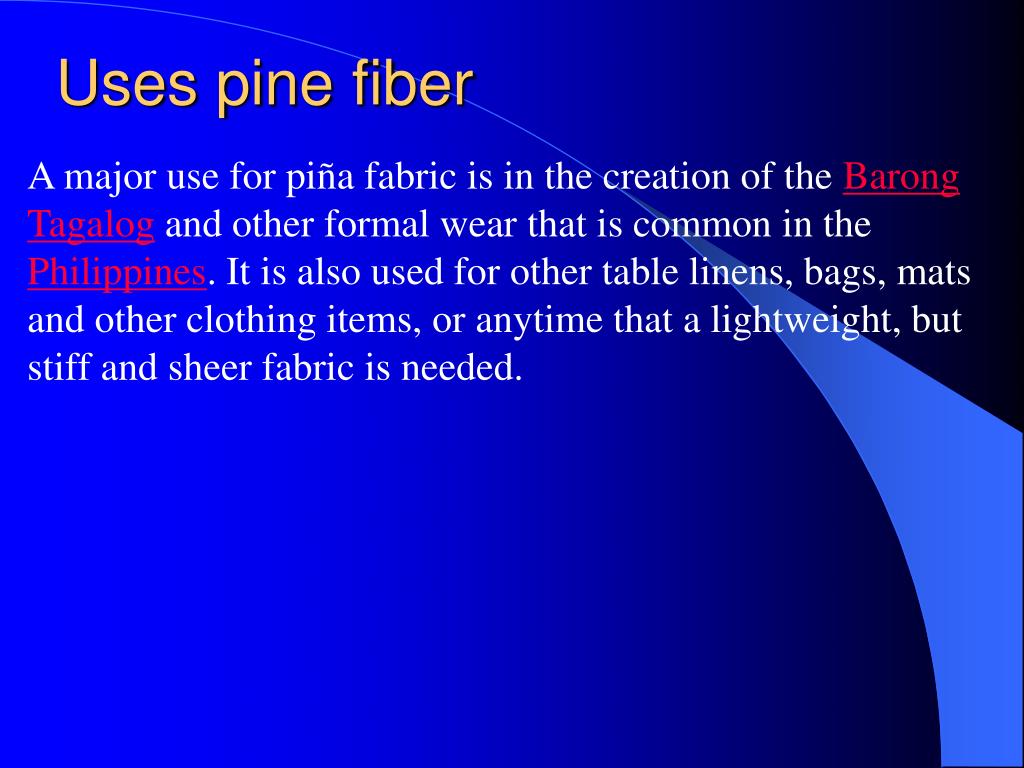 Uses pine fiber

A major use for piña fabric is in the creation of the Barong Tagalog and other formal wear that is common in the Philippines. It is also used for other table linens, bags, mats and other clothing items, or anytime that a lightweight, but stiff and sheer fabric is needed.